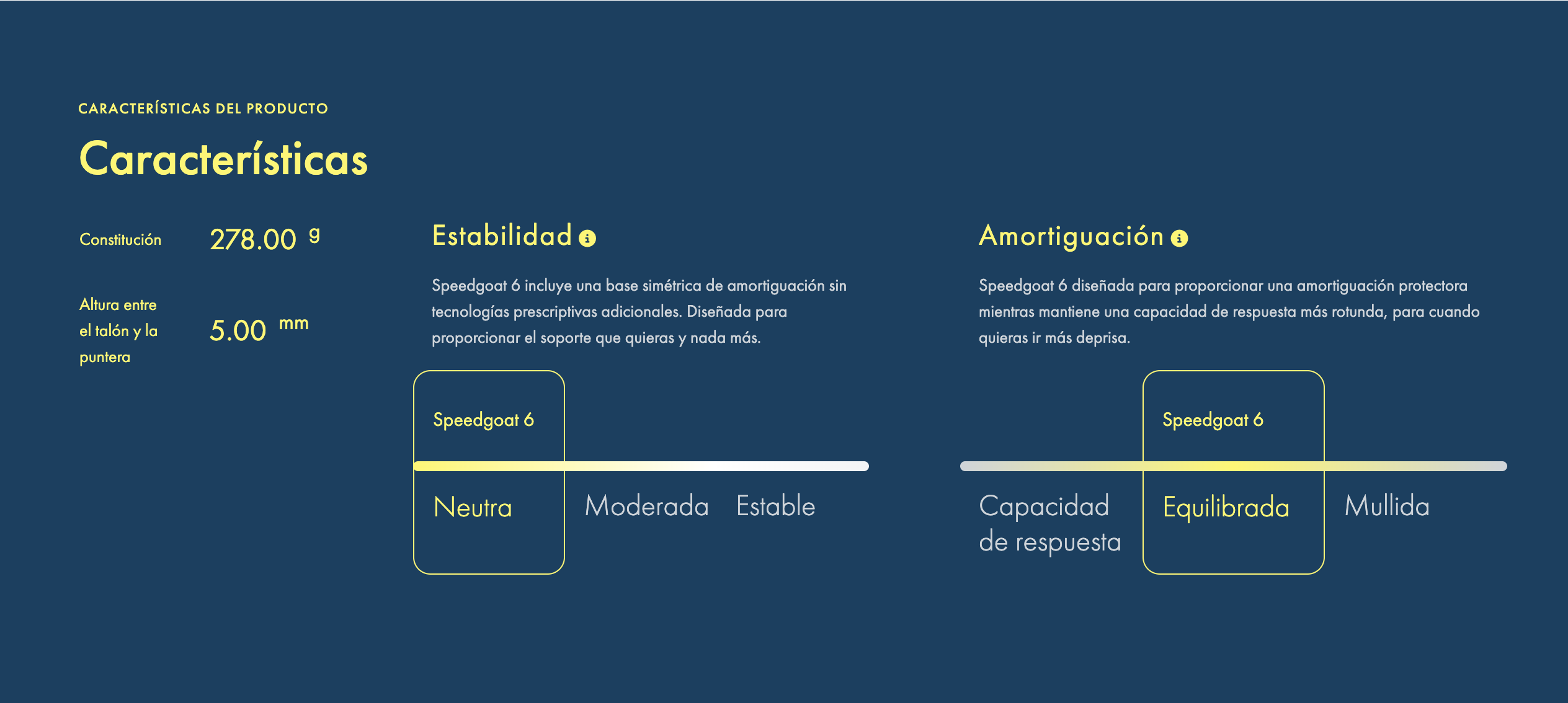 CARACTERÍSTICAS DEL PRODUCTO

Características

Constitución 278.00 g

Altura entre el talón y la puntera 5.00 mm

Estabilidad

Speedgoat 6 incluye una base simétrica de amortiguación sin tecnologías prescriptivas adicionales. Diseñada para proporcionar el soporte que quieras y nada más.

Speedgoat 6

Neutra Moderada Estable

Amortiguación

Speedgoat 6 diseñada para proporcionar una amortiguación protectora mientras mantiene una capacidad de respuesta más rotunda, para cuando quieras ir más deprisa.

Speedgoat 6

Capacidad de respuesta Equilibrada Mullida